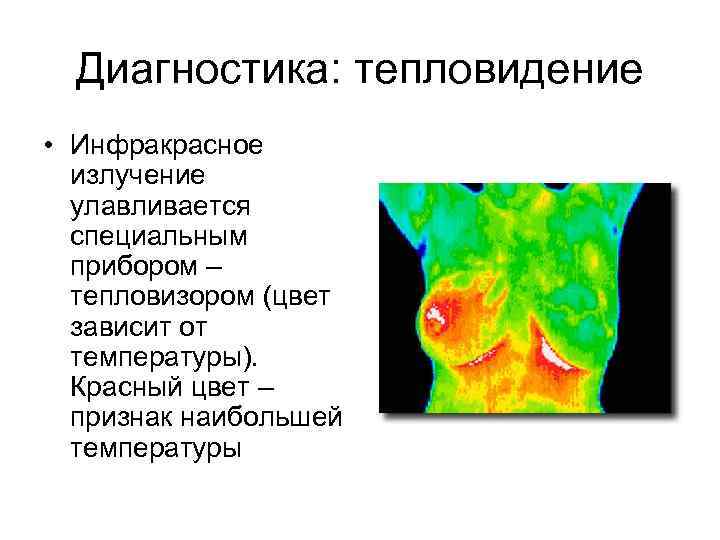 Диагностика: тепловидение

• Инфракрасное излучение улавливается специальным прибором – тепловизором (цвет зависит от температуры). Красный цвет – признак наибольшей температуры